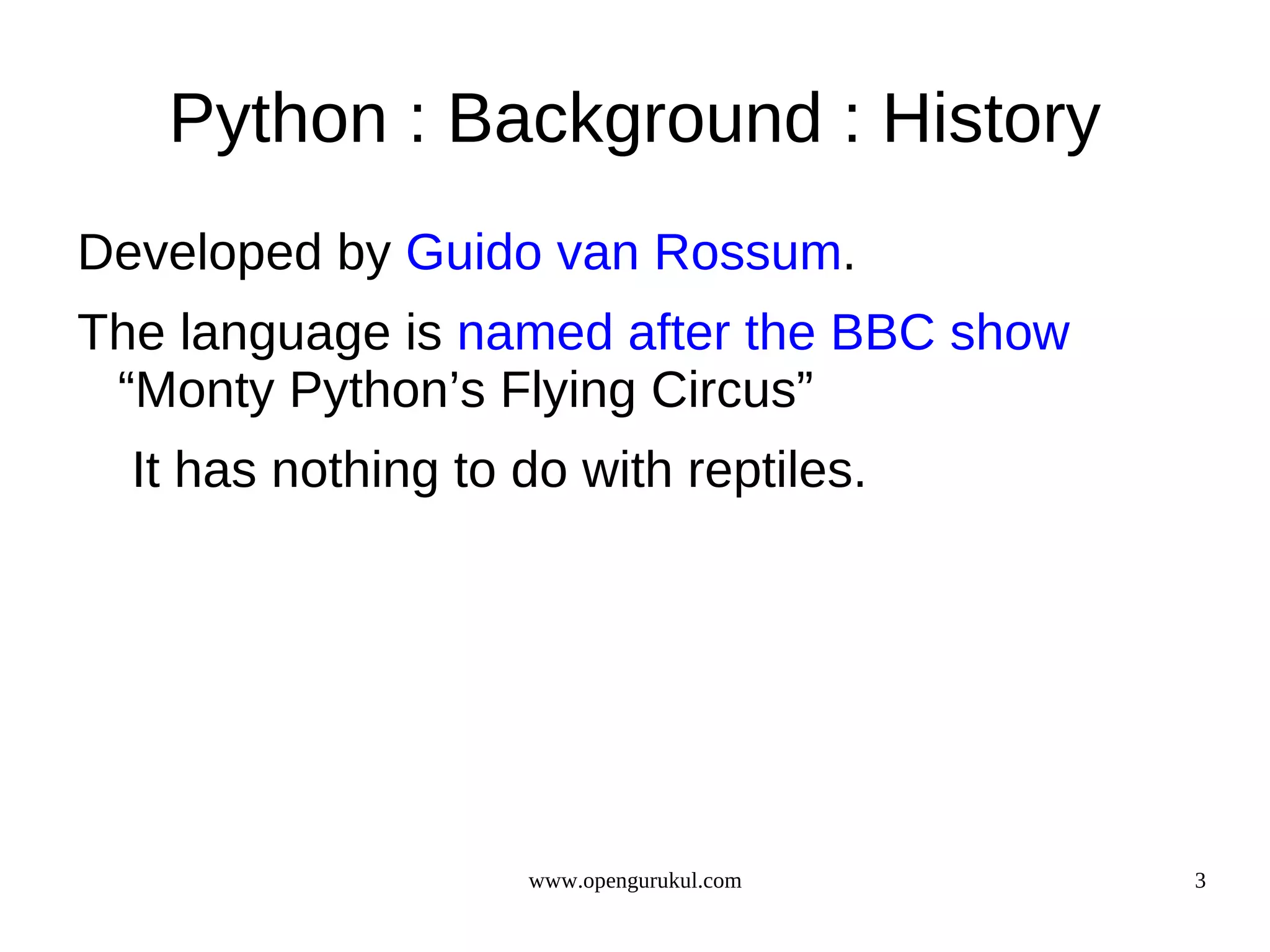 Python : Background : History

Developed by Guido van Rossum.

The language is named after the BBC show “Monty Python’s Flying Circus”

It has nothing to do with reptiles.

www.opengurukul.com

3